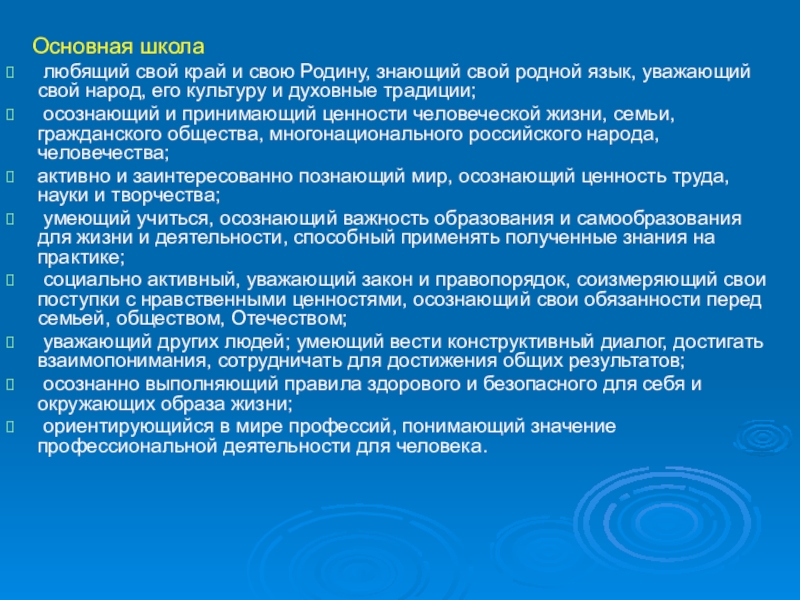 Основная школа

любящий свой край и свою Родину, знающий свой родной язык, уважающий свой народ, его культуру и духовные традиции;

осознающий и принимающий ценности человеческой жизни, семьи, гражданского общества, многонационального российского народа, человечества;

активно и заинтересованно познающий мир, осознающий ценность труда, науки и творчества;

умеющий учиться, осознающий важность образования и самообразования для жизни и деятельности, способный применять полученные знания на практике;

социально активный, уважающий закон и правопорядок, соизмеряющий свои поступки с нравственными ценностями, осознающий свои обязанности перед семьей, обществом, Отечеством;

уважающий других людей; умеющий вести конструктивный диалог, достигать взаимопонимания, сотрудничать для достижения общих результатов;

осознанно выполняющий правила здорового и безопасного для себя и окружающих образа жизни;

ориентирующийся в мире профессий, понимающий значение профессиональной деятельности для человека.